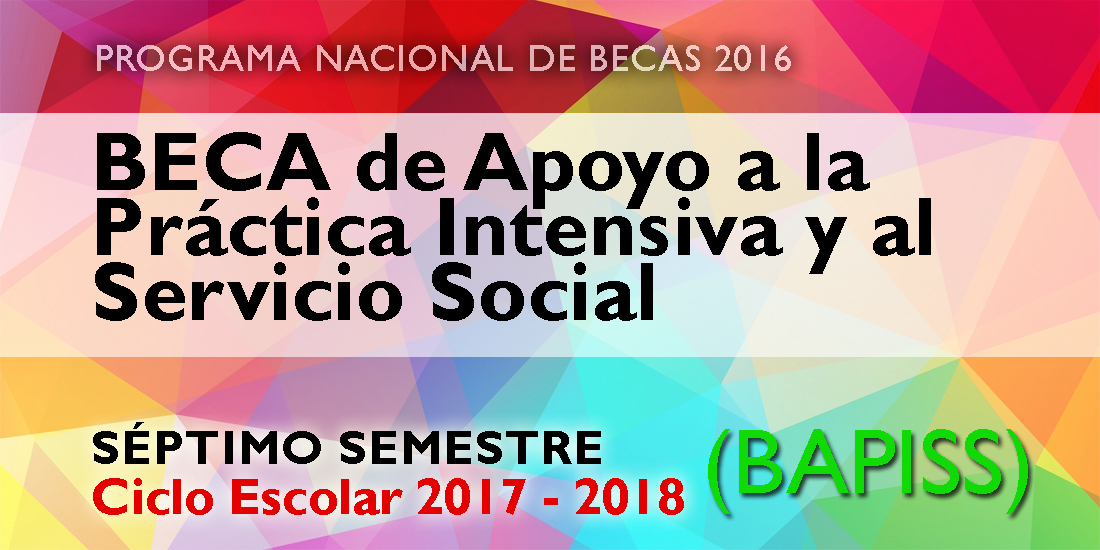 PROGRAMA NACIONAL DE BECAS 2016

BECA de Apoyo a la Práctica Intensiva y al Servicio Social

SÉPTIMO SEMESTRE
Ciclo Escolar 2017 - 2018

(BAPISS)